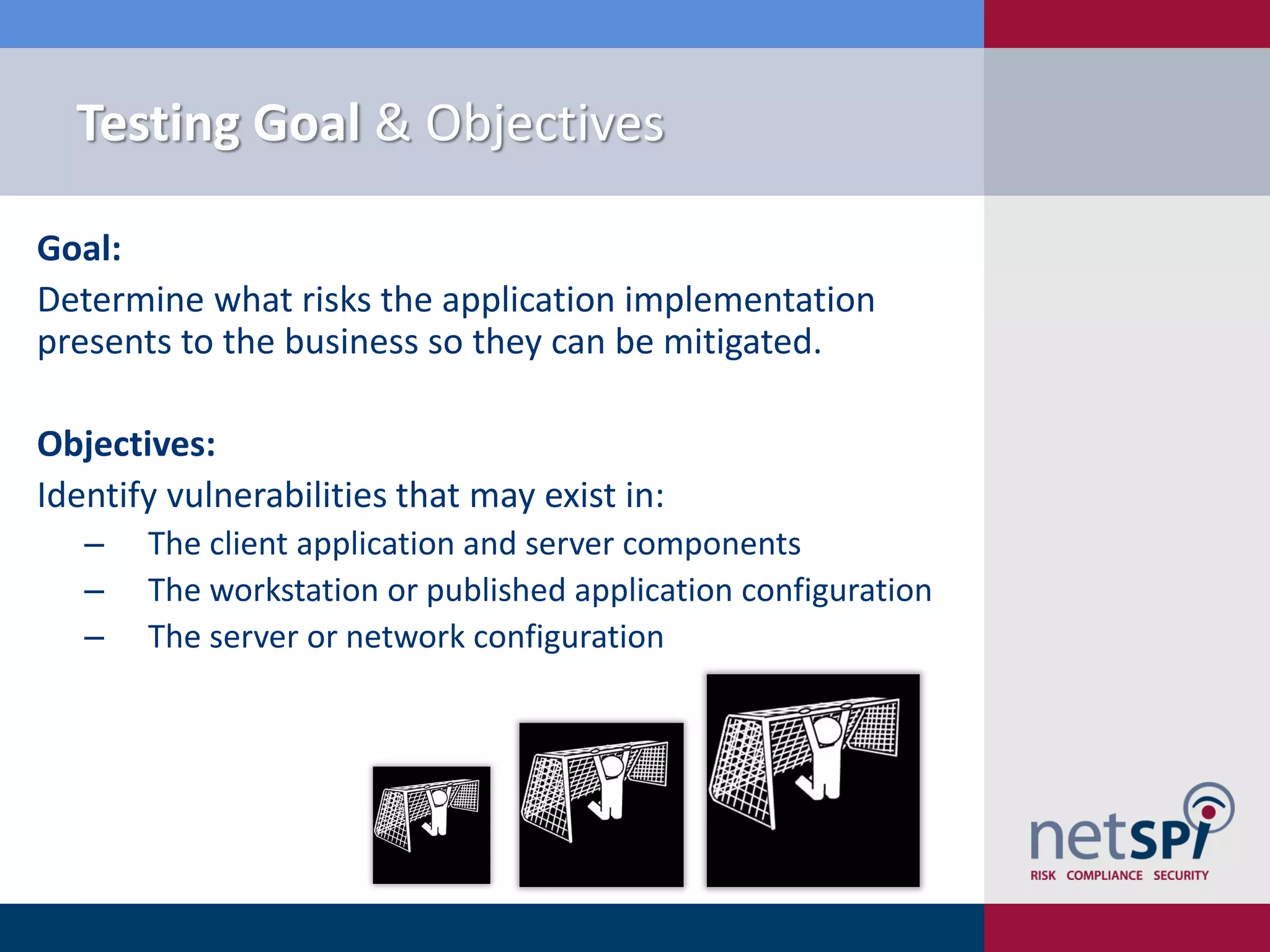 Testing Goal & Objectives

Goal:

Determine what risks the application implementation presents to the business so they can be mitigated.

Objectives:

Identify vulnerabilities that may exist in:

– The client application and server components
– The workstation or published application configuration
– The server or network configuration

netSPI
RISK COMPLIANCE SECURITY